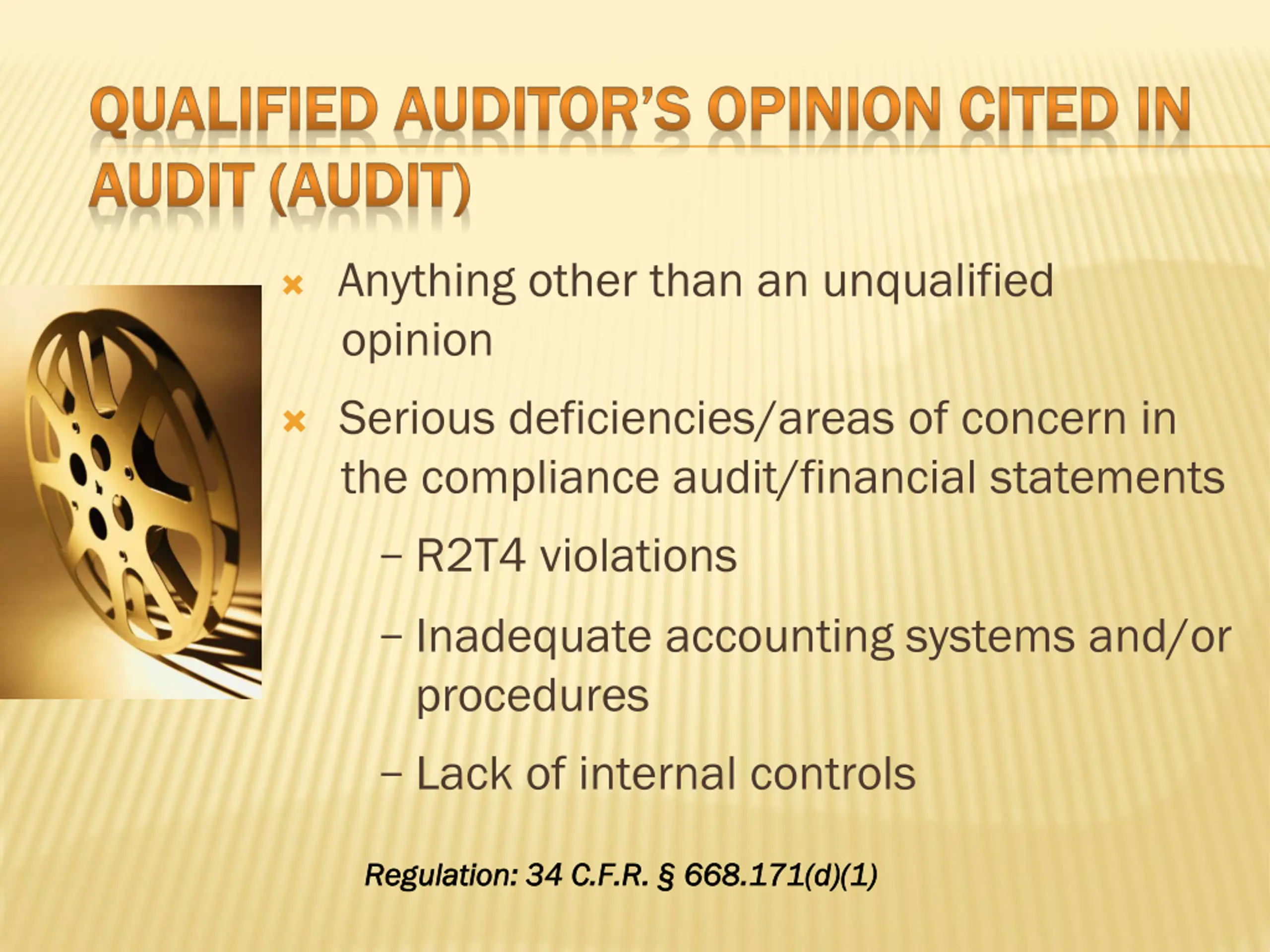 QUALIFIED AUDITOR'S OPINION CITED IN AUDIT (AUDIT)

× Anything other than an unqualified opinion

× Serious deficiencies/areas of concern in the compliance audit/financial statements

– R2T4 violations

– Inadequate accounting systems and/or procedures

– Lack of internal controls

Regulation: 34 C.F.R. § 668.171(d)(1)